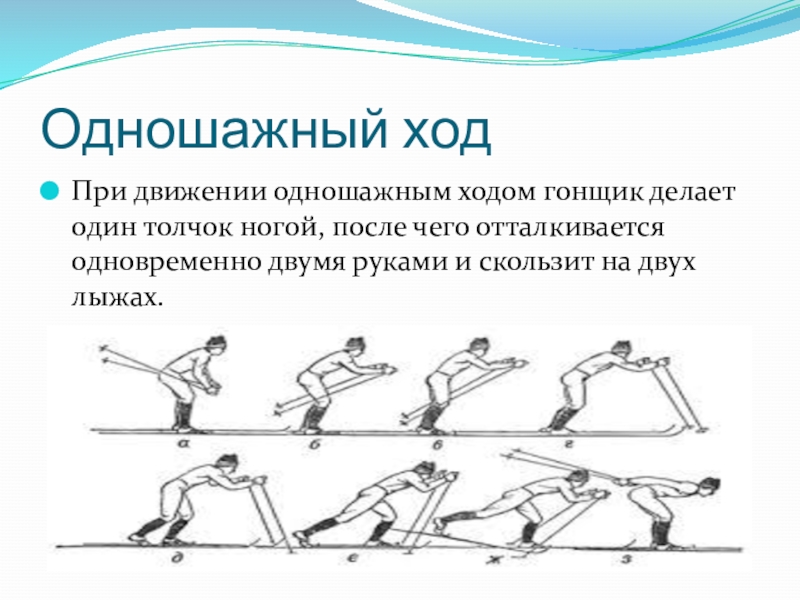 Одношажный ход

При движении одношажным ходом гонщик делает один толчок ногой, после чего отталкивается одновременно двумя руками и скользит на двух лыжах.

а б в г

д е ж з